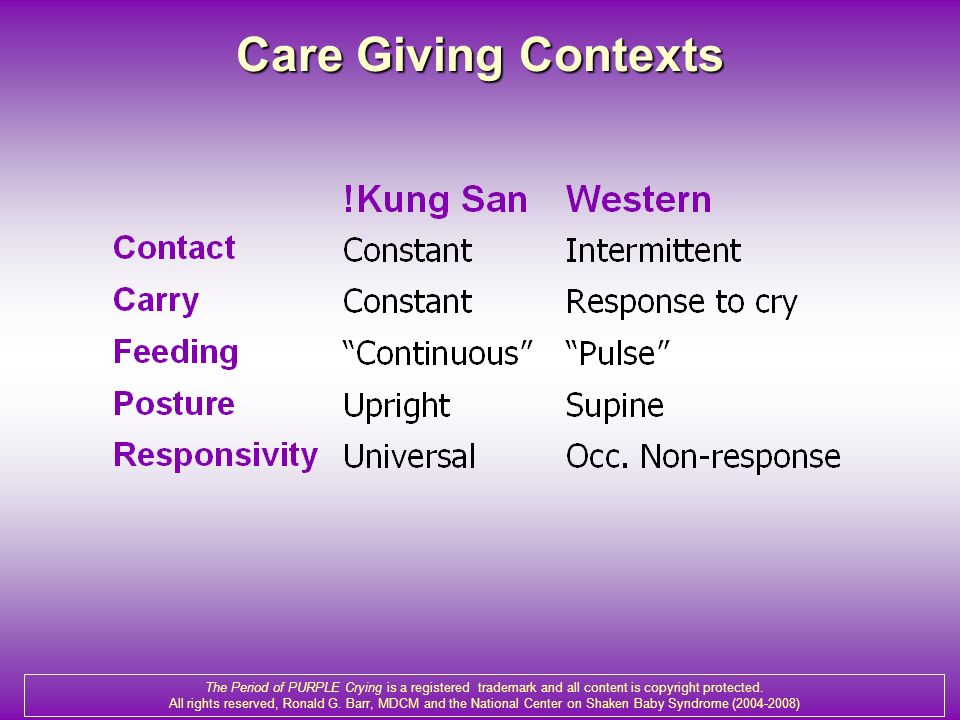 Care Giving Contexts

| | !Kung San | Western |
|---|---|---|
| Contact | Constant | Intermittent |
| Carry | Constant | Response to cry |
| Feeding | “Continuous” | “Pulse” |
| Posture | Upright | Supine |
| Responsivity | Universal | Occ. Non-response |

The Period of PURPLE Crying is a registered trademark and all content is copyright protected.
All rights reserved, Ronald G. Barr, MDCM and the National Center on Shaken Baby Syndrome (2004-2008)